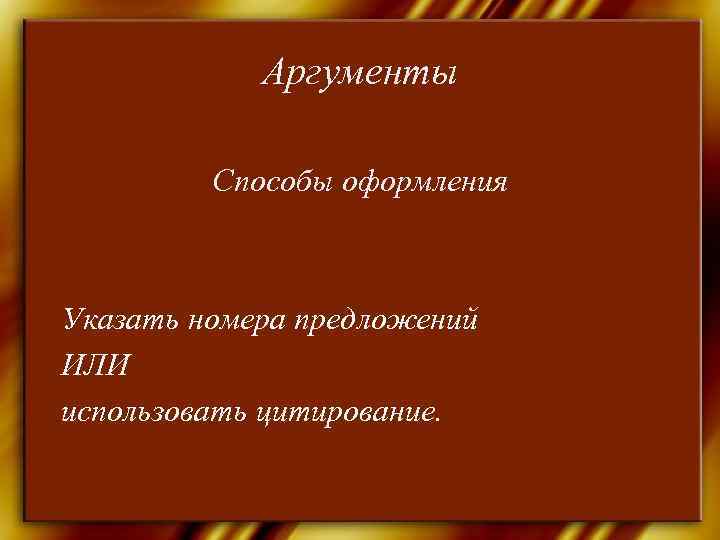 Аргументы

Способы оформления

Указать номера предложений
ИЛИ
использовать цитирование.